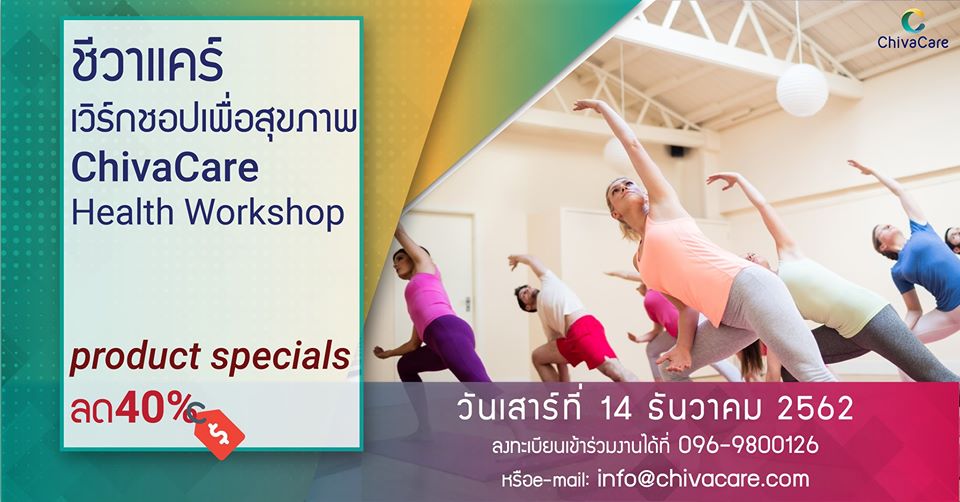 ChivaCare

ชีวาแคร์
เวิร์กชอปเพื่อสุขภาพ
ChivaCare
Health Workshop

product specials
ลด40%

$

วันเสาร์ที่ 14 ธันวาคม 2562
ลงทะเบียนเข้าร่วมงานได้ที่ 096-9800126
หรือe-mail: info@chivacare.com